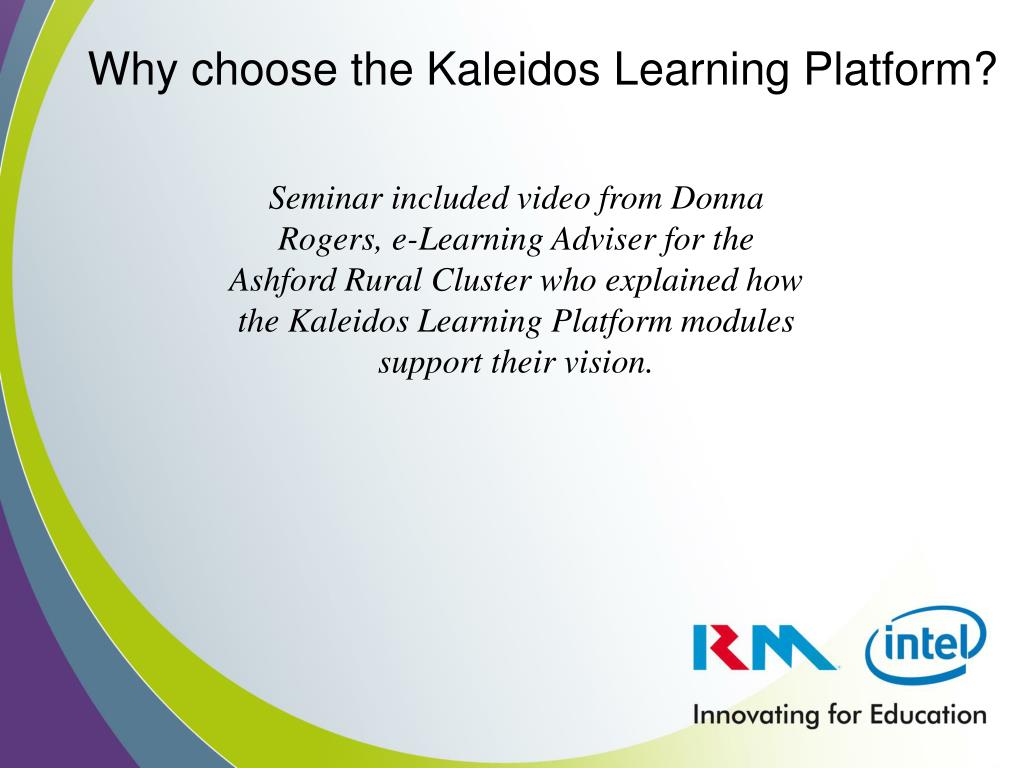 Why choose the Kaleidos Learning Platform?

Seminar included video from Donna Rogers, e-Learning Adviser for the Ashford Rural Cluster who explained how the Kaleidos Learning Platform modules support their vision.

RM intel

Innovating for Education